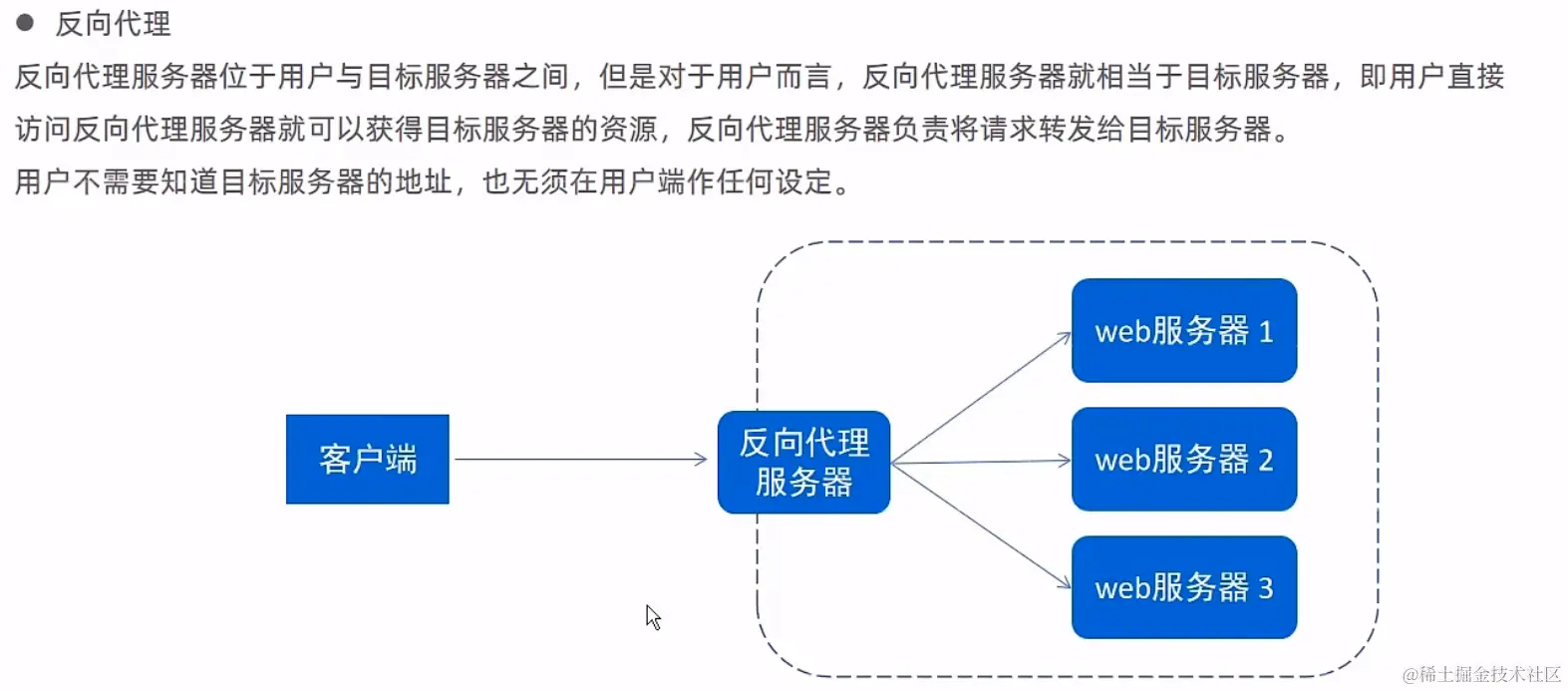 ● 反向代理

反向代理服务器位于用户与目标服务器之间，但是对于用户而言，反向代理服务器就相当于目标服务器，即用户直接访问反向代理服务器就可以获得目标服务器的资源，反向代理服务器负责将请求转发给目标服务器。

用户不需要知道目标服务器的地址，也无须在用户端作任何设定。

客户端

反向代理服务器

web服务器 1

web服务器 2

web服务器 3

@稀土掘金技术社区